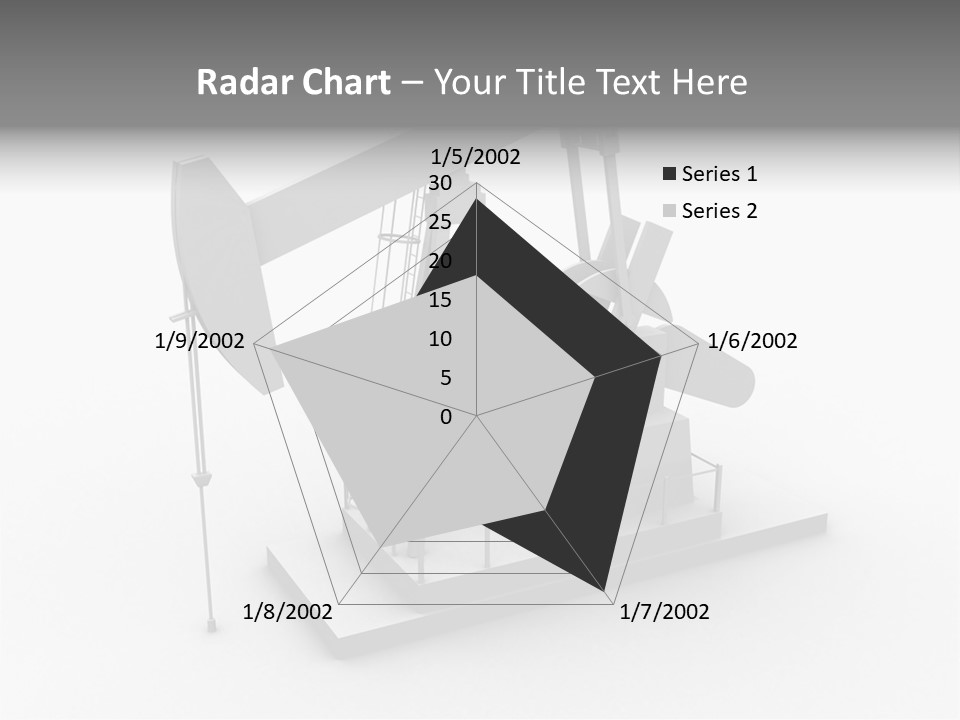 Radar Chart – Your Title Text Here

1/5/2002

30
25
20
15
10
5
0

Series 1
Series 2

1/6/2002
1/7/2002
1/8/2002
1/9/2002